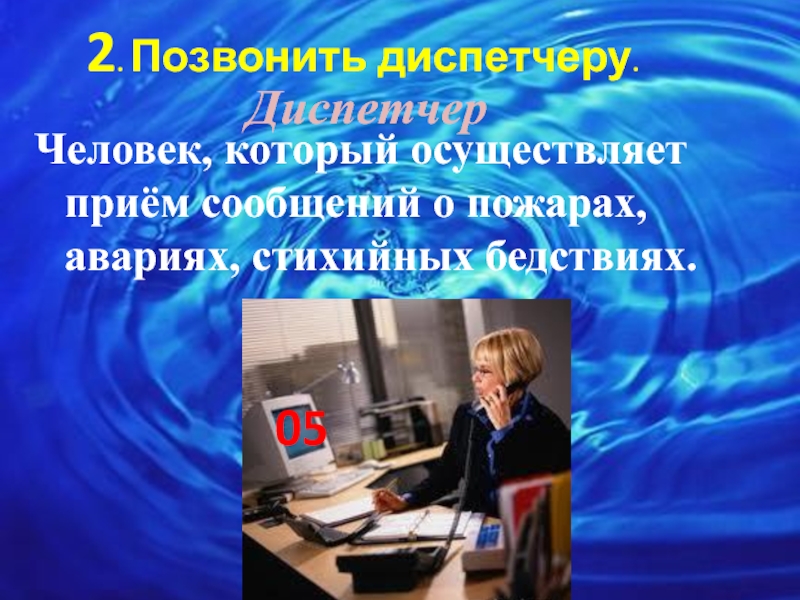 2. Позвонить диспетчеру.

Диспетчер

Человек, который осуществляет приём сообщений о пожарах, авариях, стихийных бедствиях.

05